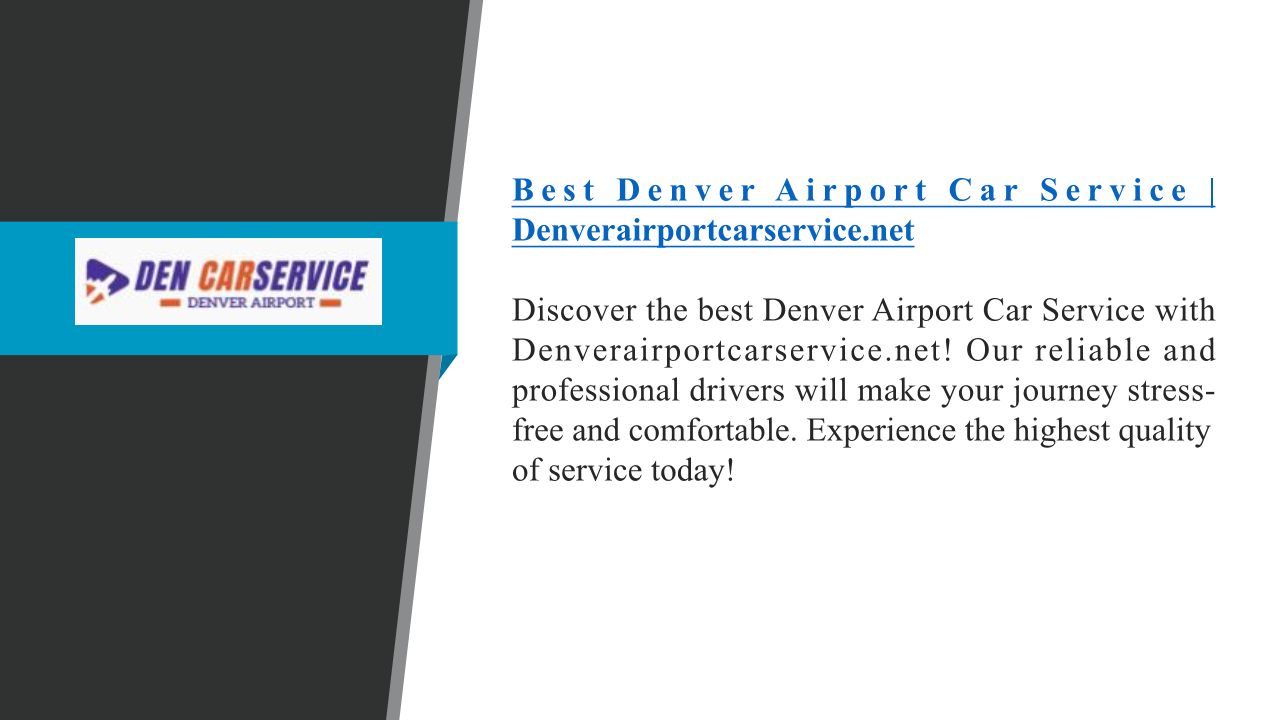 DEN CARSERVICE
DENVER AIRPORT

Best Denver Airport Car Service | Denverairportcarservice.net

Discover the best Denver Airport Car Service with Denverairportcarservice.net! Our reliable and professional drivers will make your journey stress-free and comfortable. Experience the highest quality of service today!